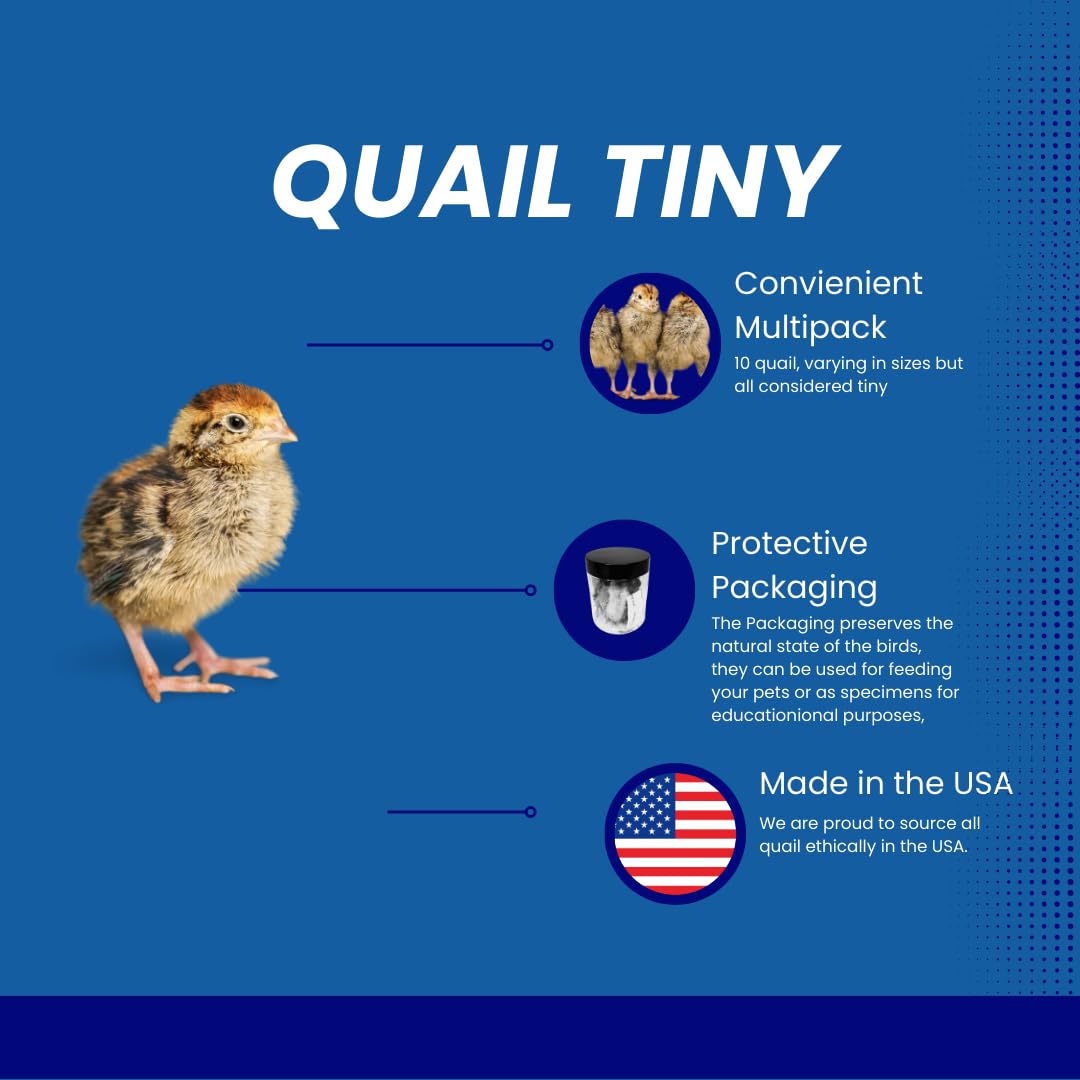 QUAIL TINY

Convienient Multipack
10 quail, varying in sizes but all considered tiny

Protective Packaging
The Packaging preserves the natural state of the birds, they can be used for feeding your pets or as specimens for educationional purposes,

Made in the USA
We are proud to source all quail ethically in the USA.